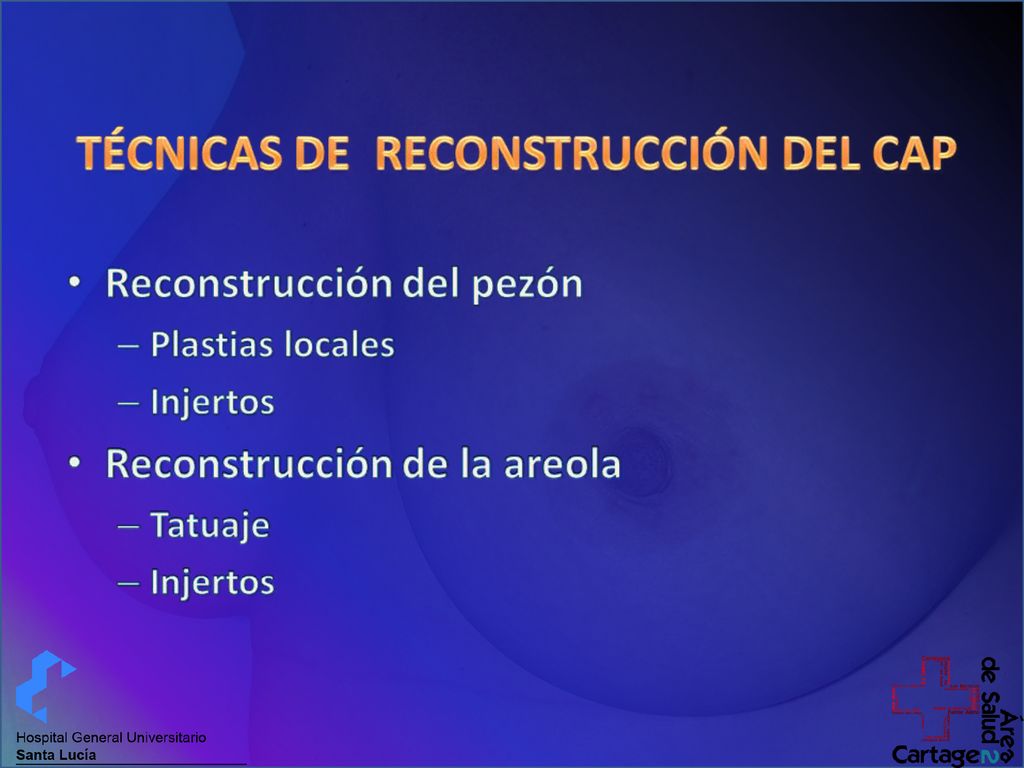 TÉCNICAS DE RECONSTRUCCIÓN DEL CAP

• Reconstrucción del pezón
– Plastias locales
– Injertos
• Reconstrucción de la areola
– Tatuaje
– Injertos

Hospital General Universitario
Santa Lucía

Área de Salud 2
Cartagena